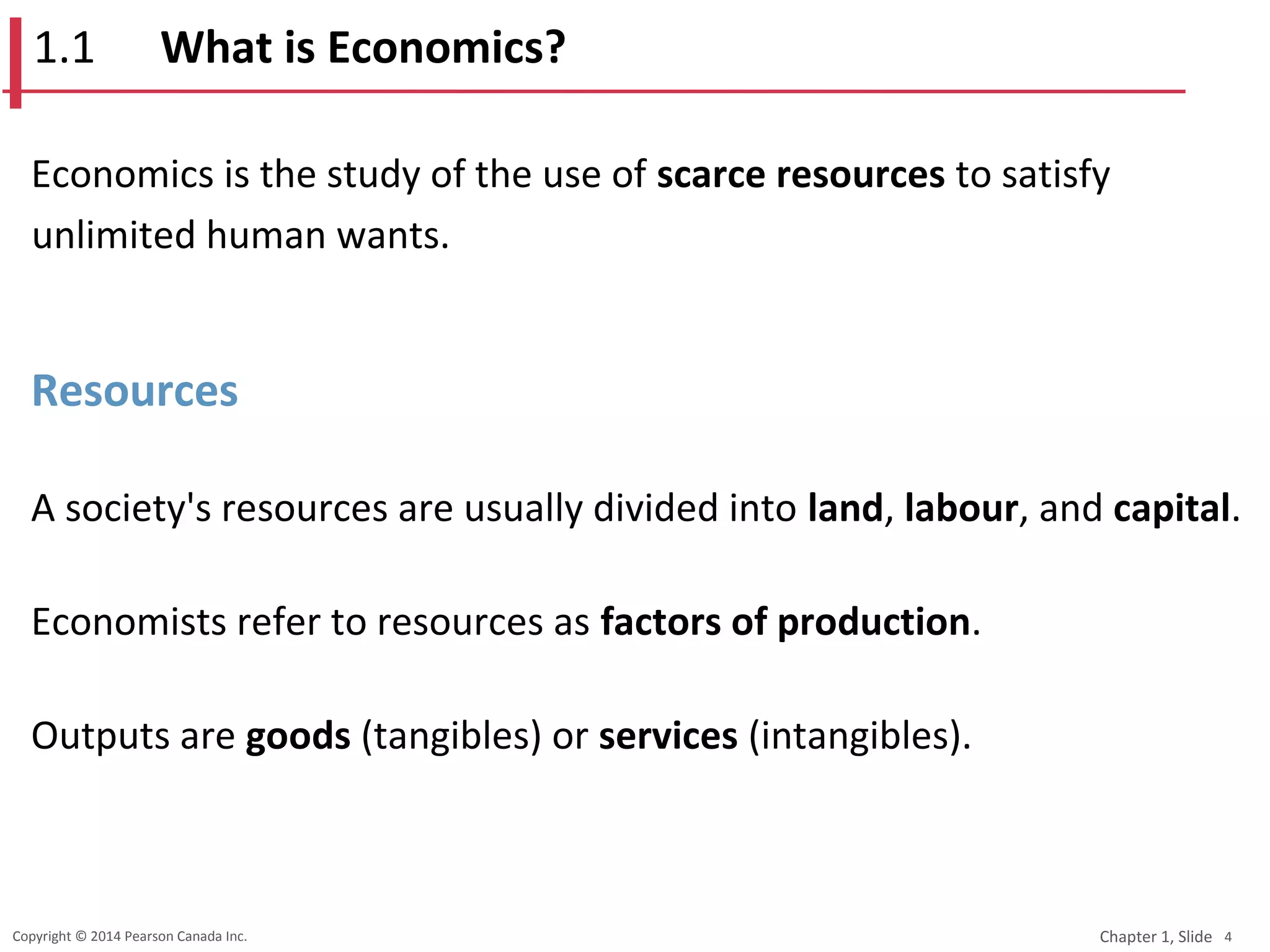 1.1 What is Economics?

Economics is the study of the use of scarce resources to satisfy unlimited human wants.

Resources

A society's resources are usually divided into land, labour, and capital.

Economists refer to resources as factors of production.

Outputs are goods (tangibles) or services (intangibles).

Copyright © 2014 Pearson Canada Inc.

Chapter 1, Slide 4